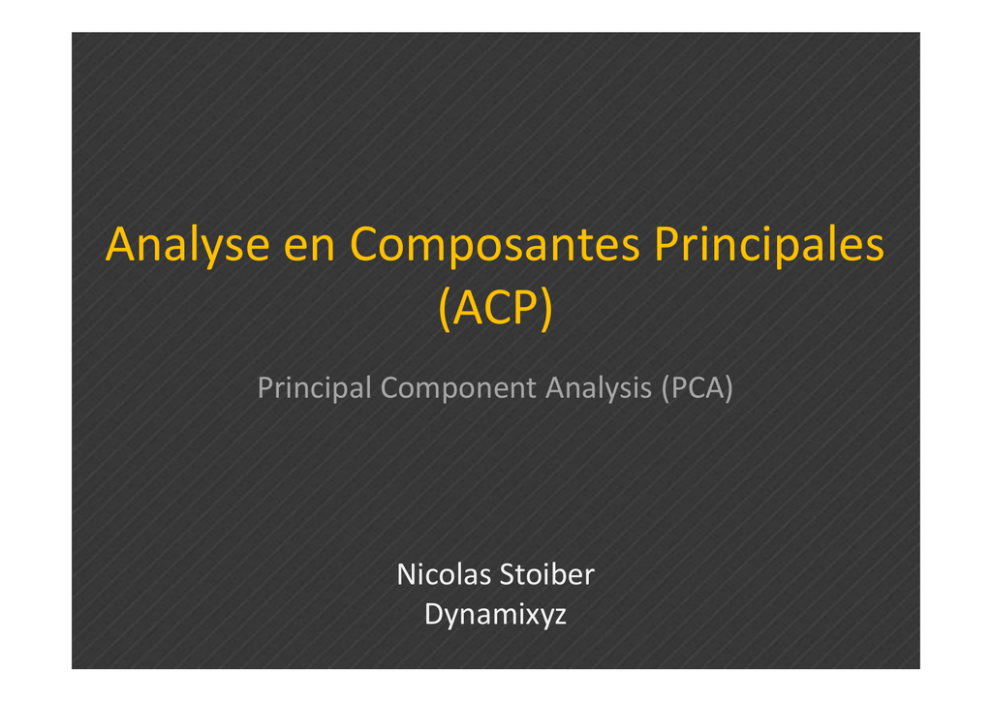 Analyse en Composantes Principales (ACP)

Principal Component Analysis (PCA)

Nicolas Stoiber
Dynamixyz